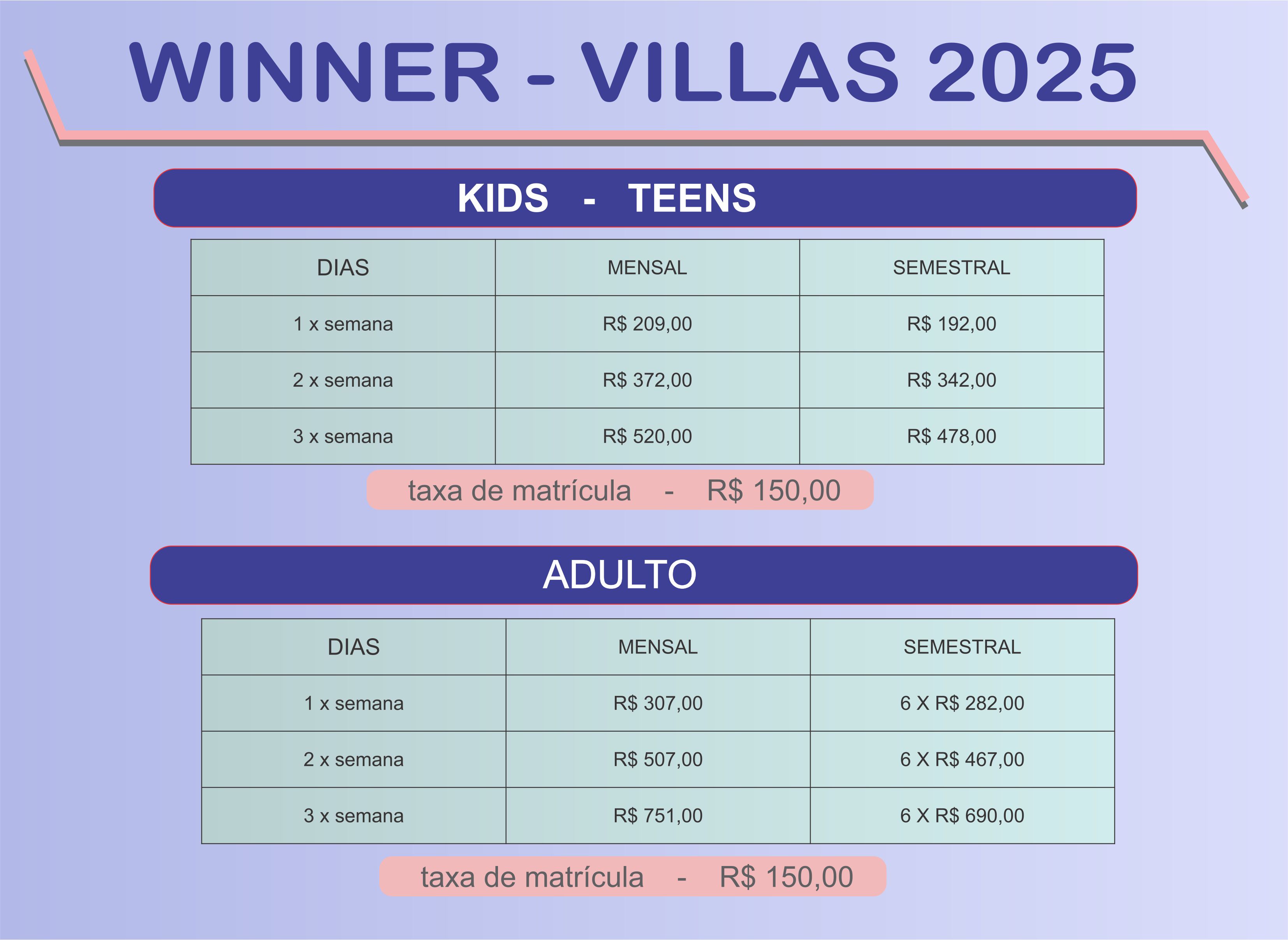 WINNER - VILLAS 2025

KIDS - TEENS

| DIAS | MENSAL | SEMESTRAL |
|---|---|---|
| 1 x semana | R$ 209,00 | R$ 192,00 |
| 2 x semana | R$ 372,00 | R$ 342,00 |
| 3 x semana | R$ 520,00 | R$ 478,00 |

taxa de matrícula - R$ 150,00

ADULTO

| DIAS | MENSAL | SEMESTRAL |
|---|---|---|
| 1 x semana | R$ 307,00 | 6 X R$ 282,00 |
| 2 x semana | R$ 507,00 | 6 X R$ 467,00 |
| 3 x semana | R$ 751,00 | 6 X R$ 690,00 |

taxa de matrícula - R$ 150,00